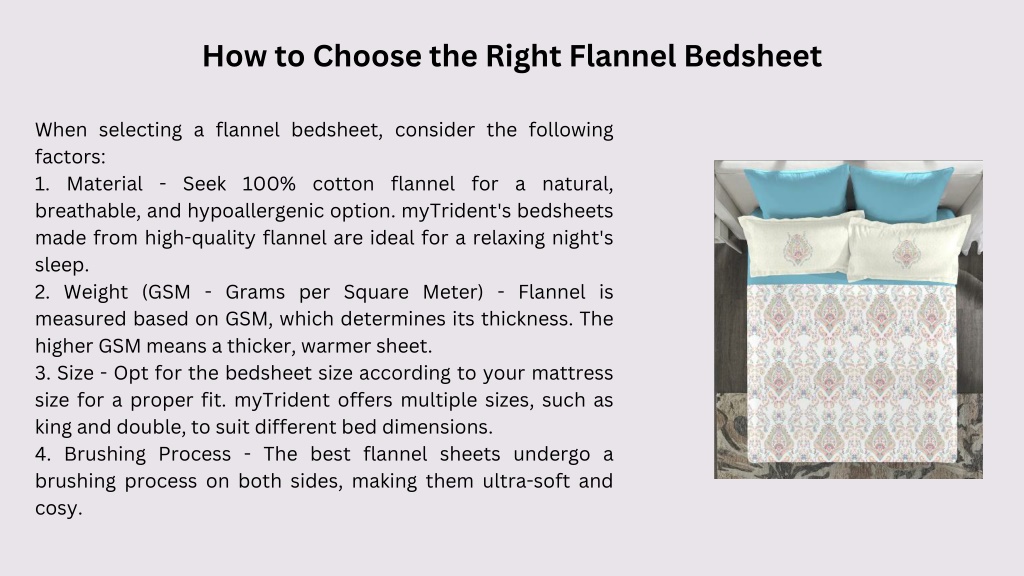 How to Choose the Right Flannel Bedsheet

When selecting a flannel bedsheet, consider the following factors:
1. Material - Seek 100% cotton flannel for a natural, breathable, and hypoallergenic option. myTrident's bedsheets made from high-quality flannel are ideal for a relaxing night's sleep.
2. Weight (GSM - Grams per Square Meter) - Flannel is measured based on GSM, which determines its thickness. The higher GSM means a thicker, warmer sheet.
3. Size - Opt for the bedsheet size according to your mattress size for a proper fit. myTrident offers multiple sizes, such as king and double, to suit different bed dimensions.
4. Brushing Process - The best flannel sheets undergo a brushing process on both sides, making them ultra-soft and cosy.